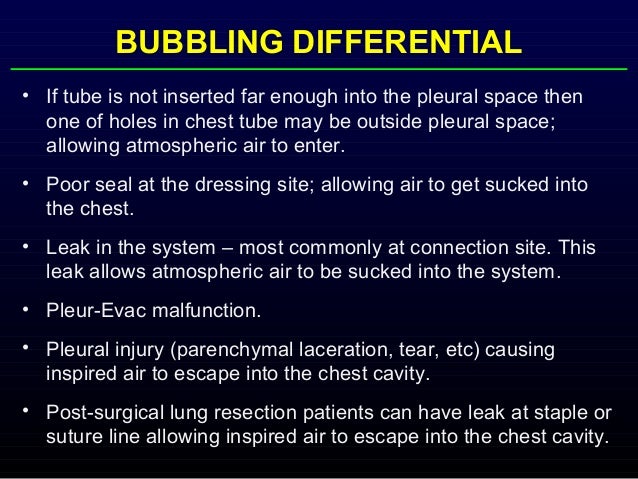 BUBBLING DIFFERENTIAL

• If tube is not inserted far enough into the pleural space then one of holes in chest tube may be outside pleural space; allowing atmospheric air to enter.

• Poor seal at the dressing site; allowing air to get sucked into the chest.

• Leak in the system – most commonly at connection site. This leak allows atmospheric air to be sucked into the system.

• Pleur-Evac malfunction.

• Pleural injury (parenchymal laceration, tear, etc) causing inspired air to escape into the chest cavity.

• Post-surgical lung resection patients can have leak at staple or suture line allowing inspired air to escape into the chest cavity.